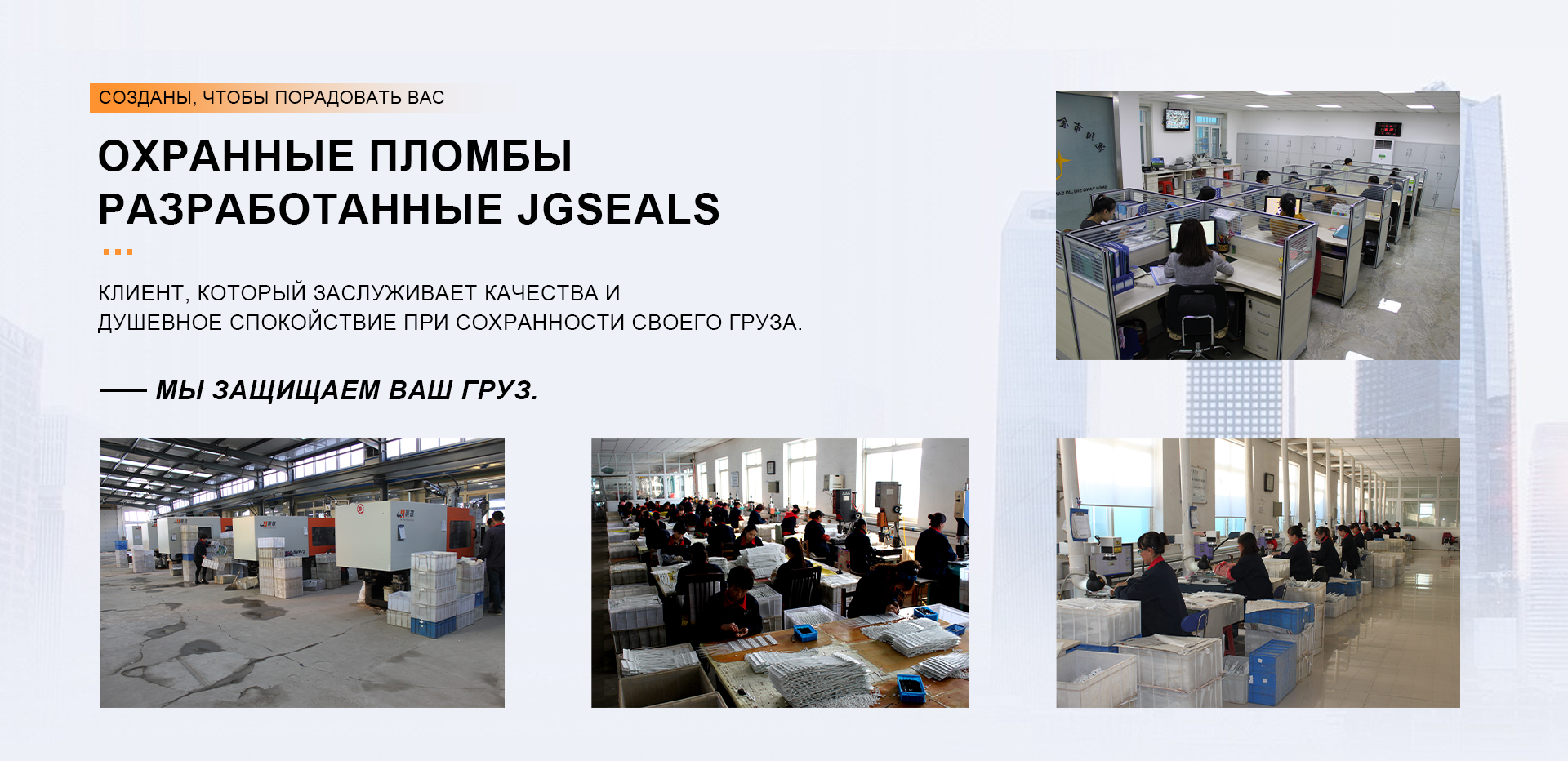 СОЗДАНЫ, ЧТОБЫ ПОРАДОВАТЬ ВАС

ОХРАННЫЕ ПЛОМБЫ РАЗРАБОТАННЫЕ JGSEALS

КЛИЕНТ, КОТОРЫЙ ЗАСЛУЖИВАЕТ КАЧЕСТВА И ДУШЕВНОЕ СПОКОЙСТВИЕ ПРИ СОХРАННОСТИ СВОЕГО ГРУЗА.

—— МЫ ЗАЩИЩАЕМ ВАШ ГРУЗ.